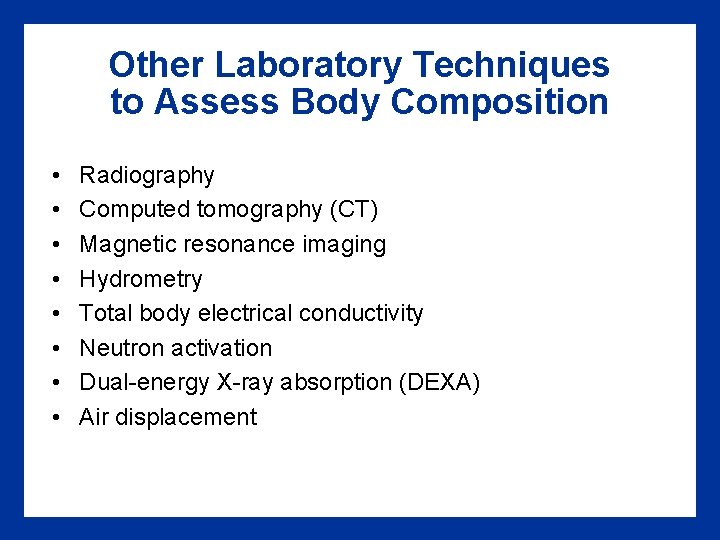 Other Laboratory Techniques to Assess Body Composition

• Radiography
• Computed tomography (CT)
• Magnetic resonance imaging
• Hydrometry
• Total body electrical conductivity
• Neutron activation
• Dual-energy X-ray absorption (DEXA)
• Air displacement